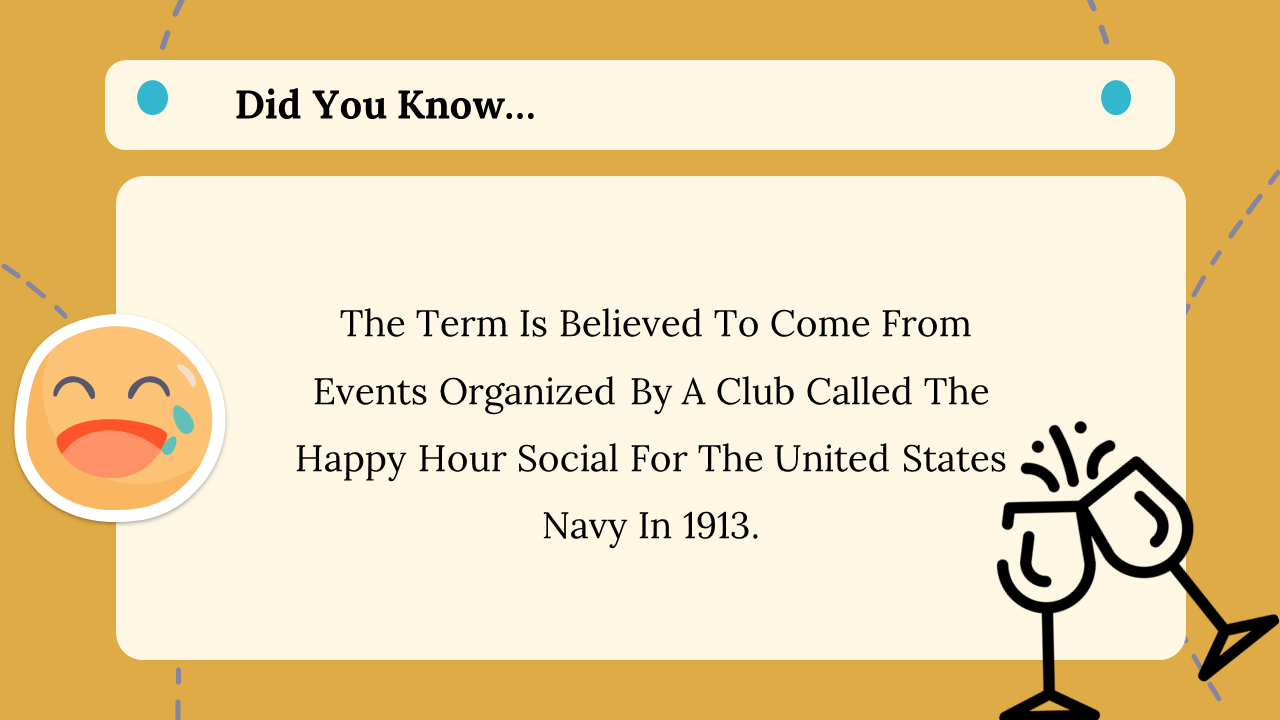 Did You Know...

The Term Is Believed To Come From Events Organized By A Club Called The Happy Hour Social For The United States Navy In 1913.